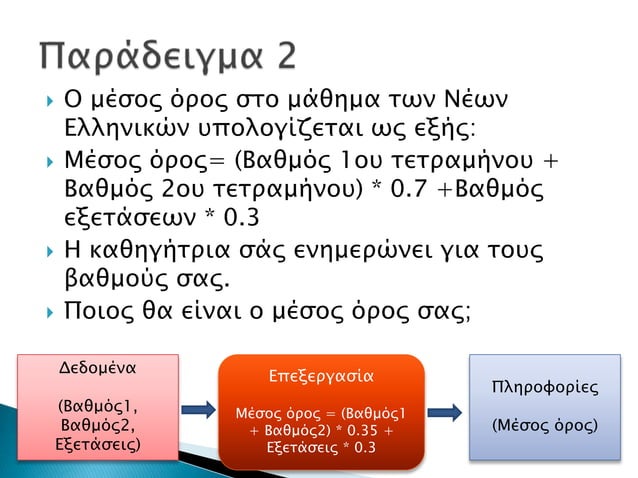 Παράδειγμα 2

Ο μέσος όρος στο μάθημα των Νέων Ελληνικών υπολογίζεται ως εξής:

Μέσος όρος= (Βαθμός 1ου τετραμήνου + Βαθμός 2ου τετραμήνου) * 0.7 +Βαθμός εξετάσεων * 0.3

Η καθηγήτρια σάς ενημερώνει για τους βαθμούς σας.

Ποιος θα είναι ο μέσος όρος σας;

Δεδομένα

(Βαθμός1, Βαθμός2, Εξετάσεις)

Επεξεργασία

Μέσος όρος = (Βαθμός1 + Βαθμός2) * 0.35 + Εξετάσεις * 0.3

Πληροφορίες

(Μέσος όρος)